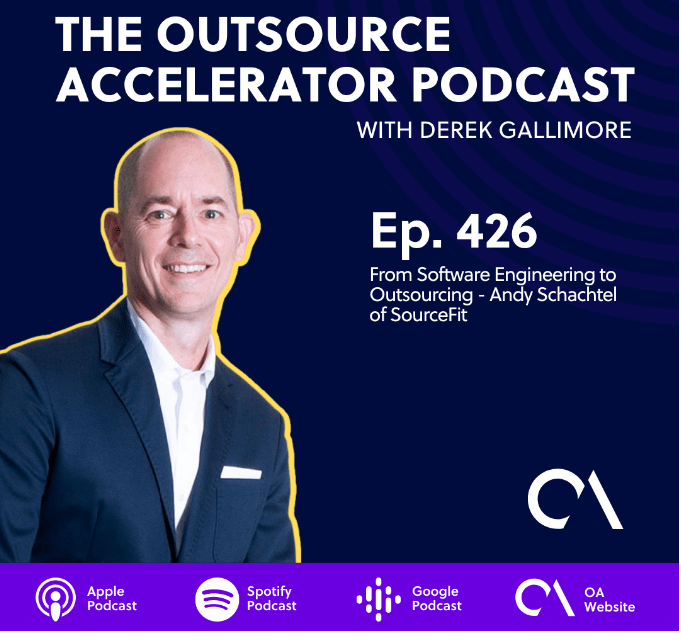 THE OUTSOURCE ACCELERATOR PODCAST
WITH DEREK GALLIMORE

Ep. 426
From Software Engineering to Outsourcing - Andy Schachtel of SourceFit

OA

Apple Podcast
Spotify Podcast
Google Podcast
OA Website